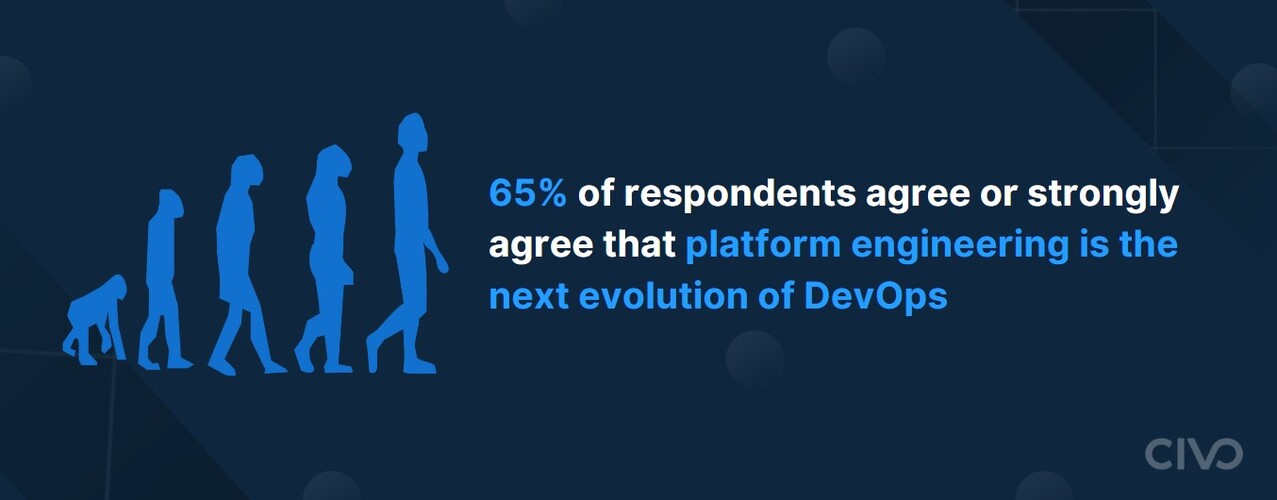 65% of respondents agree or strongly agree that platform engineering is the next evolution of DevOps

CIVO